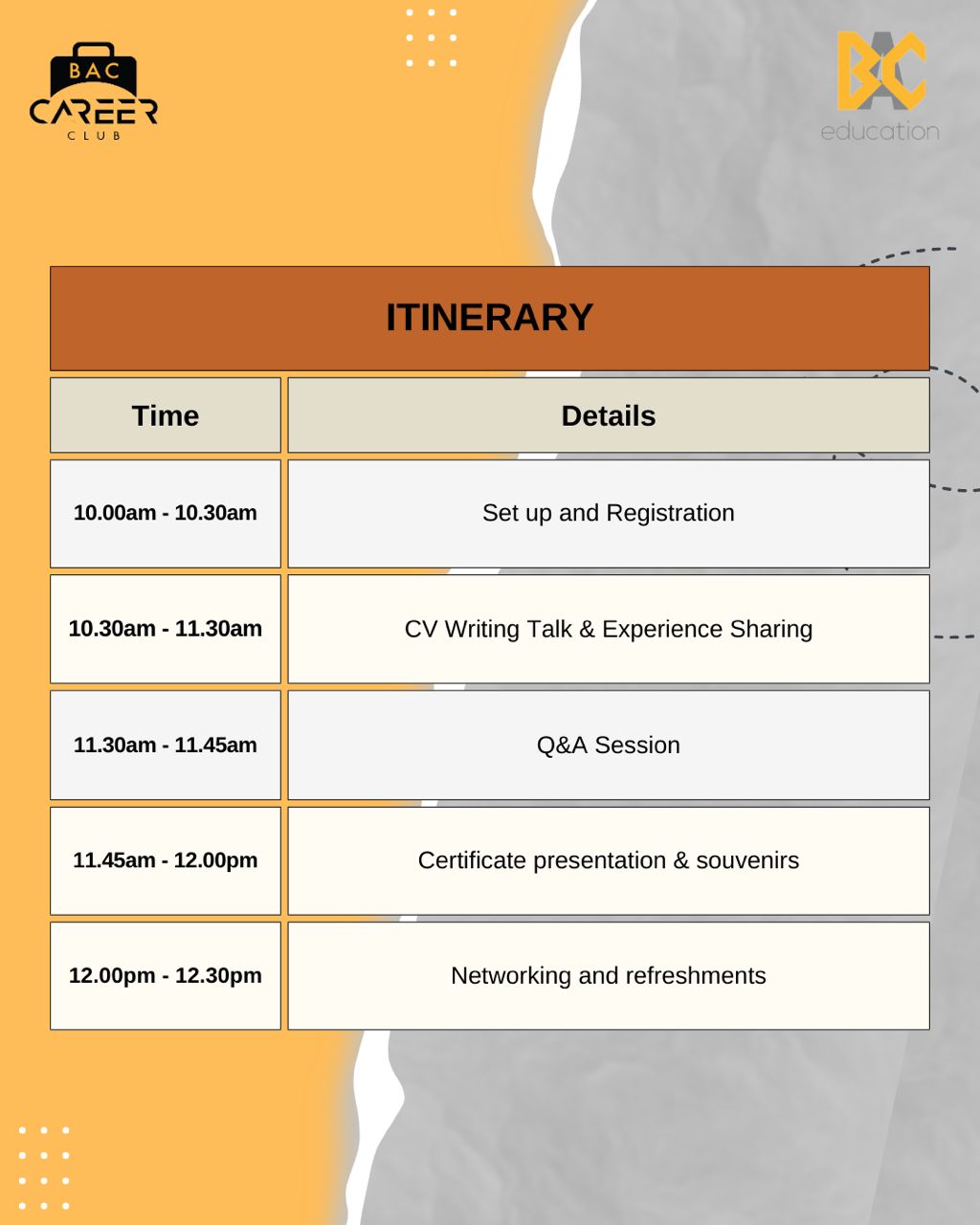 BAC
CAREER
CLUB

BAC
education

ITINERARY

| Time | Details |
|---|---|
| 10.00am - 10.30am | Set up and Registration |
| 10.30am - 11.30am | CV Writing Talk & Experience Sharing |
| 11.30am - 11.45am | Q&A Session |
| 11.45am - 12.00pm | Certificate presentation & souvenirs |
| 12.00pm - 12.30pm | Networking and refreshments |